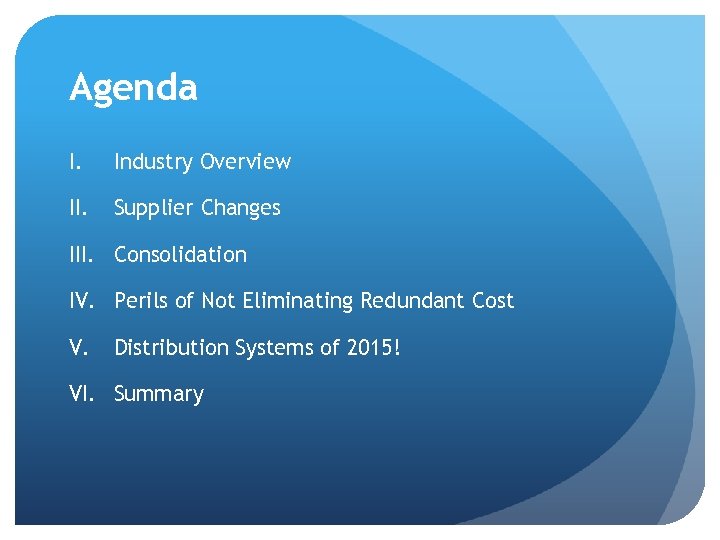 Agenda

I. Industry Overview

II. Supplier Changes

III. Consolidation

IV. Perils of Not Eliminating Redundant Cost

V. Distribution Systems of 2015!

VI. Summary